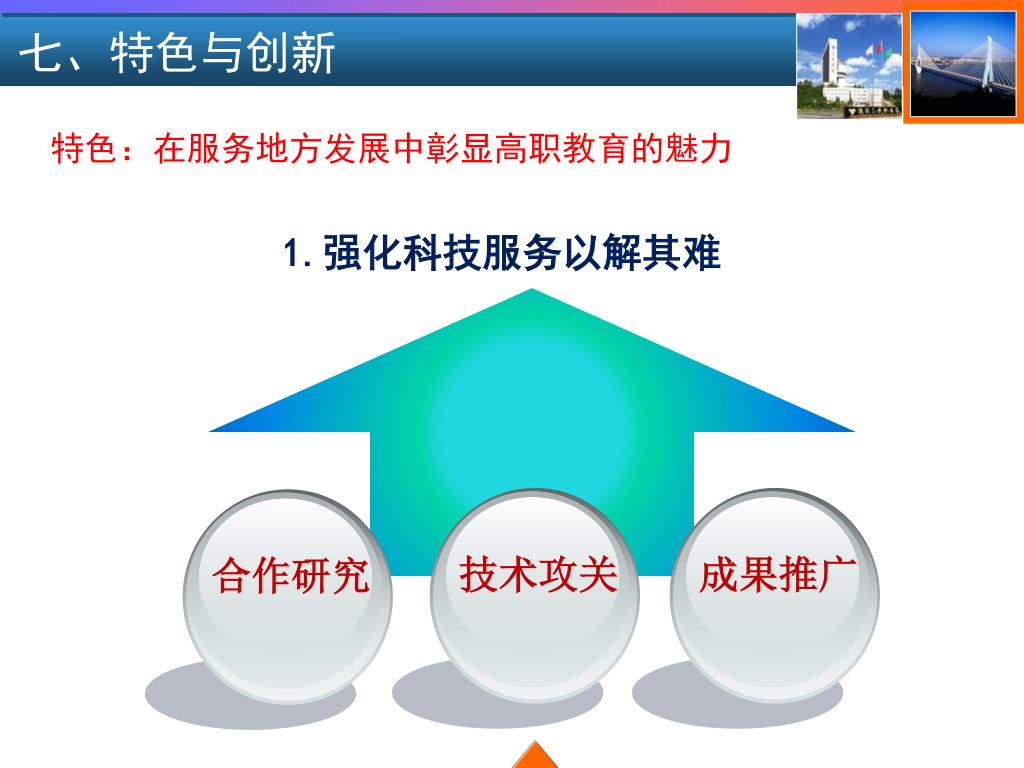 七、特色与创新

特色：在服务地方发展中彰显高职教育的魅力

1. 强化科技服务以解其难

合作研究

技术攻关

成果推广